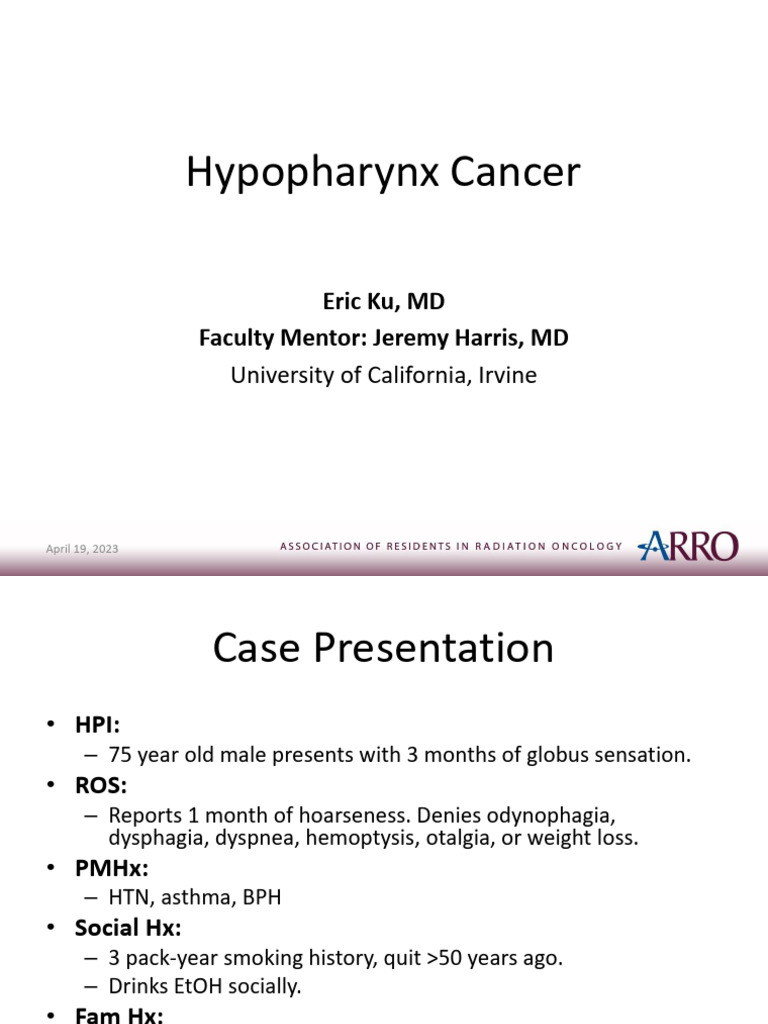 Hypopharynx Cancer

Eric Ku, MD
Faculty Mentor: Jeremy Harris, MD
University of California, Irvine

April 19, 2023

ASSOCIATION OF RESIDENTS IN RADIATION ONCOLOGY

ARRO

Case Presentation

• HPI:
– 75 year old male presents with 3 months of globus sensation.
• ROS:
– Reports 1 month of hoarseness. Denies odynophagia, dysphagia, dyspnea, hemoptysis, otalgia, or weight loss.
• PMHx:
– HTN, asthma, BPH
• Social Hx:
– 3 pack-year smoking history, quit >50 years ago.
– Drinks EtOH socially.
• Fam Hx: